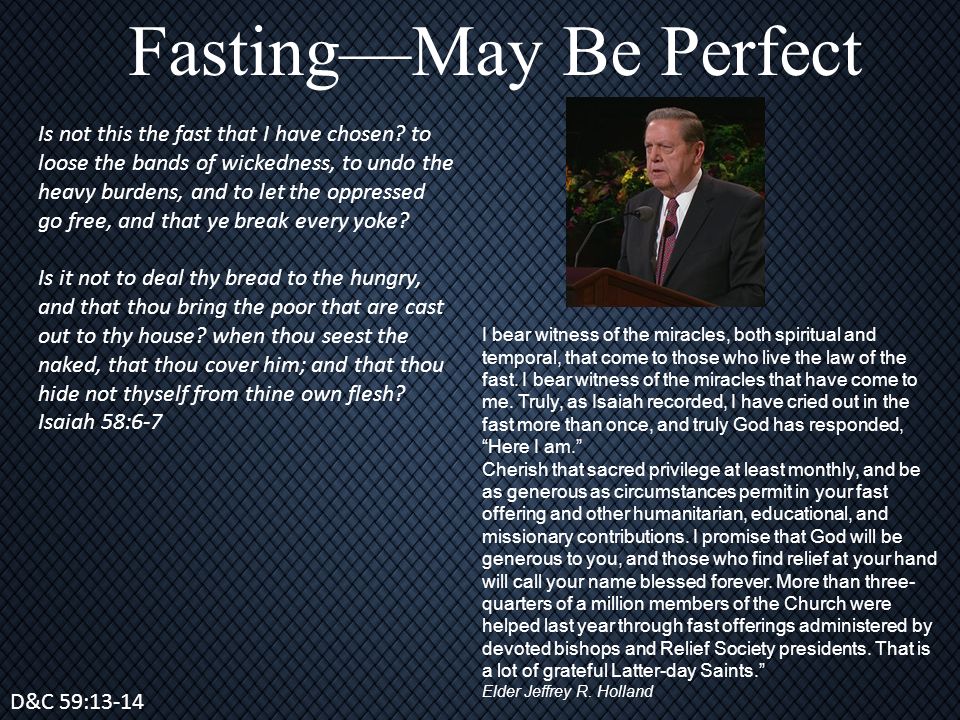 Fasting—May Be Perfect

Is not this the fast that I have chosen? to loose the bands of wickedness, to undo the heavy burdens, and to let the oppressed go free, and that ye break every yoke?

Is it not to deal thy bread to the hungry, and that thou bring the poor that are cast out to thy house? when thou seest the naked, that thou cover him; and that thou hide not thyself from thine own flesh?
Isaiah 58:6-7

I bear witness of the miracles, both spiritual and temporal, that come to those who live the law of the fast. I bear witness of the miracles that have come to me. Truly, as Isaiah recorded, I have cried out in the fast more than once, and truly God has responded, "Here I am."
Cherish that sacred privilege at least monthly, and be as generous as circumstances permit in your fast offering and other humanitarian, educational, and missionary contributions. I promise that God will be generous to you, and those who find relief at your hand will call your name blessed forever. More than three-quarters of a million members of the Church were helped last year through fast offerings administered by devoted bishops and Relief Society presidents. That is a lot of grateful Latter-day Saints."
Elder Jeffrey R. Holland

D&C 59:13-14